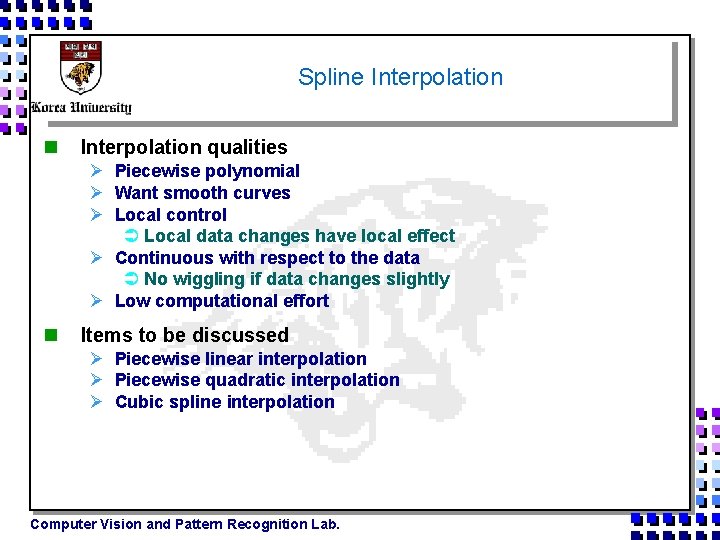 Korea University

Spline Interpolation

Interpolation qualities
Piecewise polynomial
Want smooth curves
Local control
Local data changes have local effect
Continuous with respect to the data
No wiggling if data changes slightly
Low computational effort

Items to be discussed
Piecewise linear interpolation
Piecewise quadratic interpolation
Cubic spline interpolation

Computer Vision and Pattern Recognition Lab.